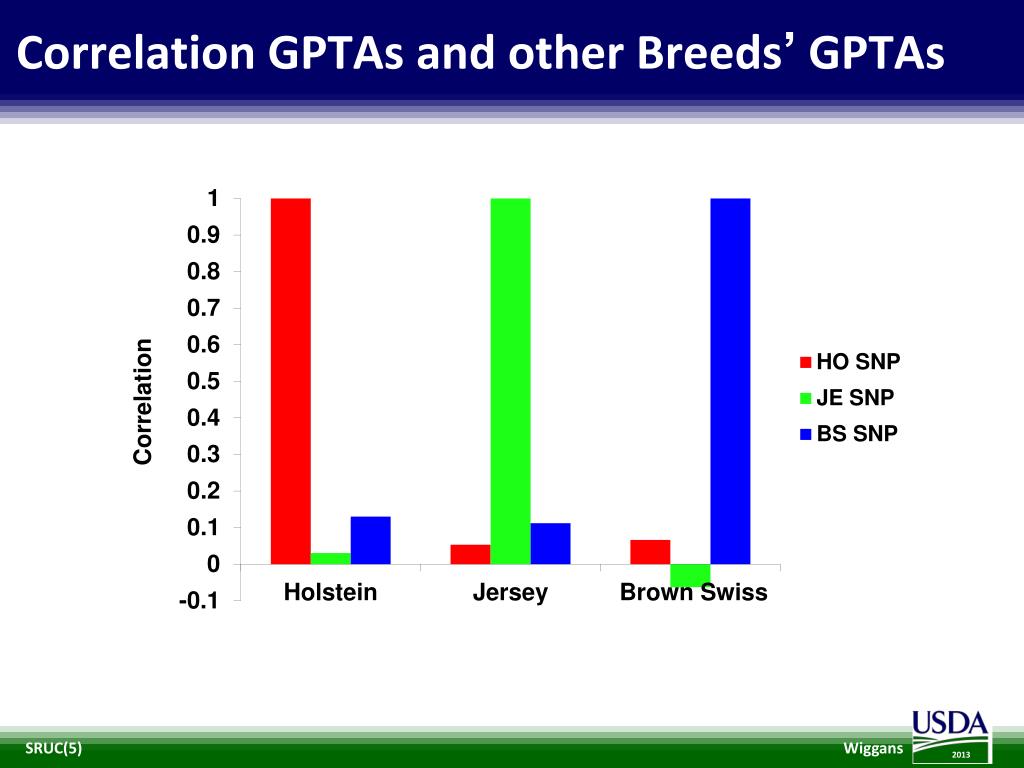 Correlation GPTAs and other Breeds' GPTAs

Correlation

1
0.9
0.8
0.7
0.6
0.5
0.4
0.3
0.2
0.1
0
-0.1

Holstein
Jersey
Brown Swiss

HO SNP
JE SNP
BS SNP

SRUC(5)

Wiggans

USDA

2013